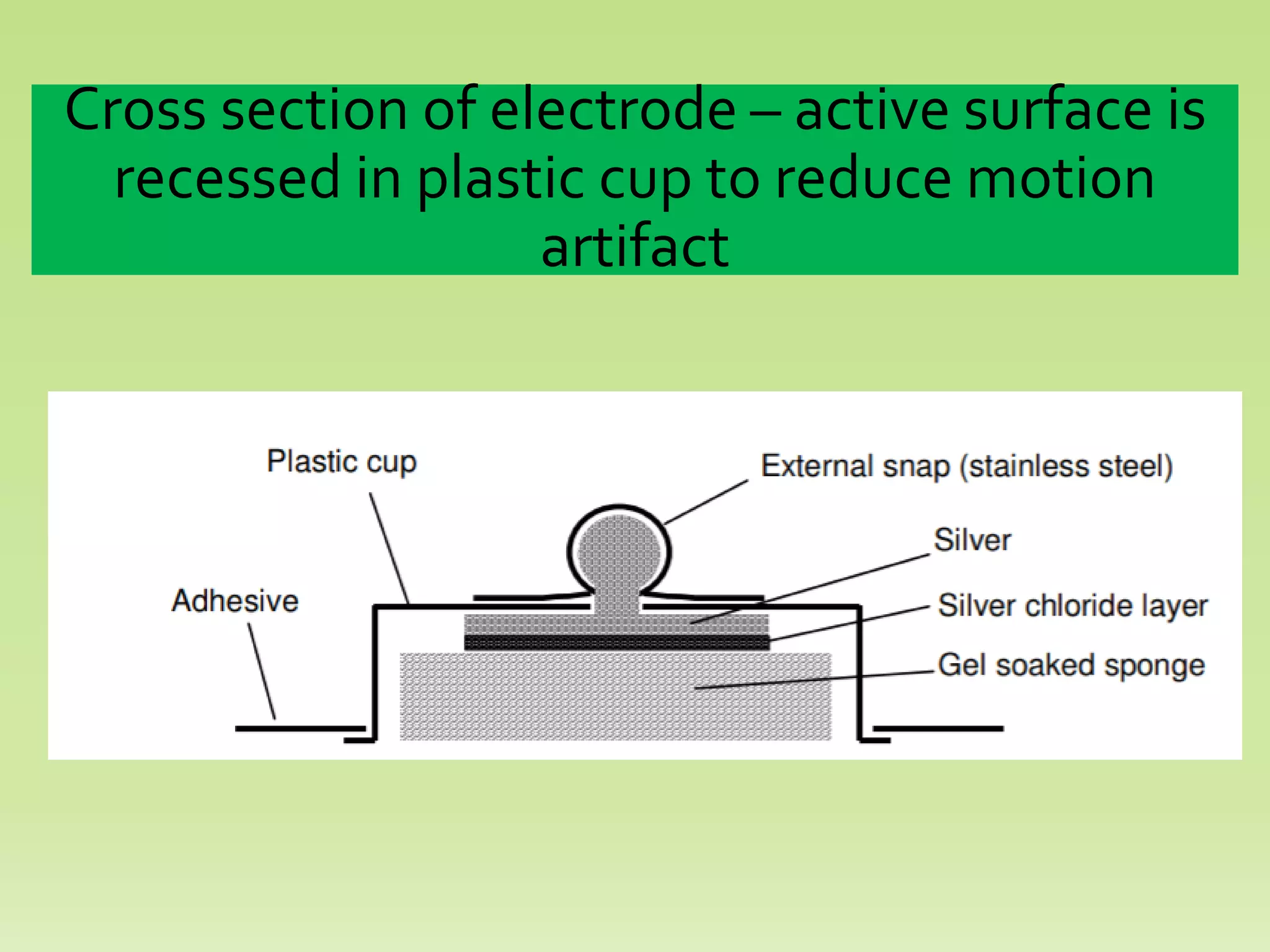 Cross section of electrode – active surface is recessed in plastic cup to reduce motion artifact

Plastic cup

External snap (stainless steel)

Silver

Adhesive

Silver chloride layer

Gel soaked sponge